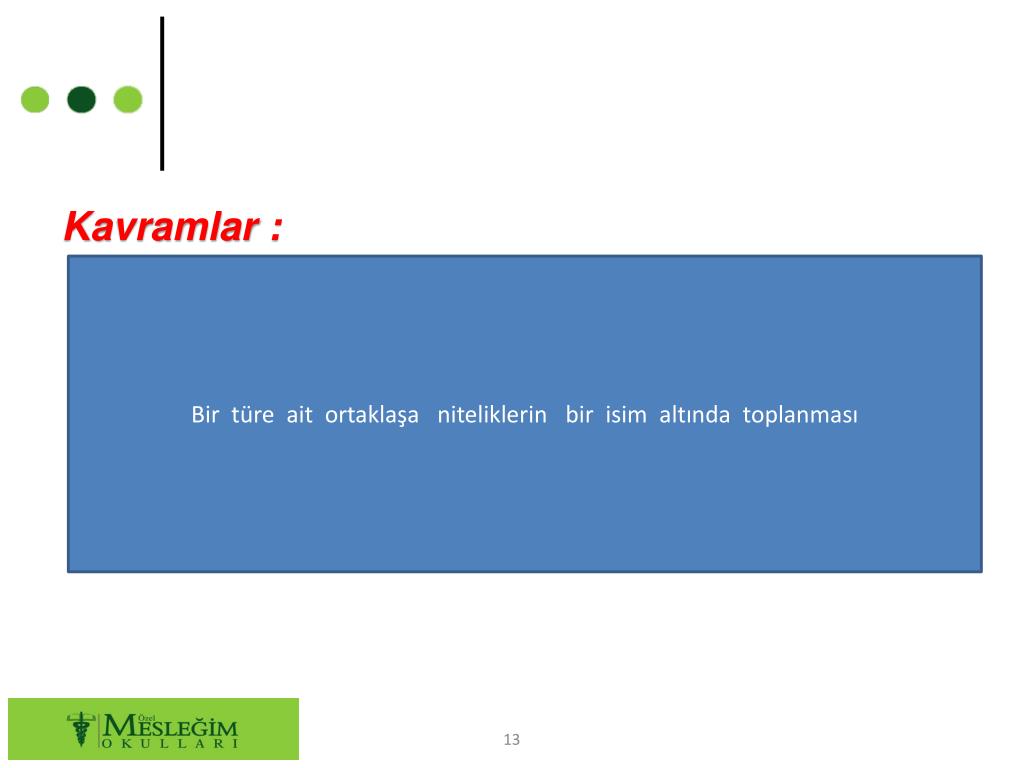 Kavramlar :

Bir türe ait ortaklaşa niteliklerin bir isim altında toplanması

Özel
MESLEĞİM
OKULLARI

13